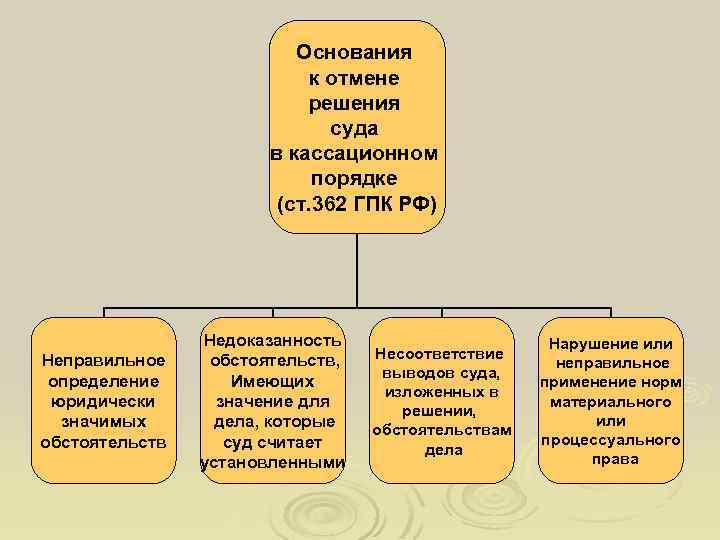 Основания к отмене решения суда в кассационном порядке (ст.362 ГПК РФ)

Неправильное определение юридически значимых обстоятельств

Недоказанность обстоятельств, Имеющих значение для дела, которые суд считает установленными

Несоответствие выводов суда, изложенных в решении, обстоятельствам дела

Нарушение или неправильное применение норм материального или процессуального права